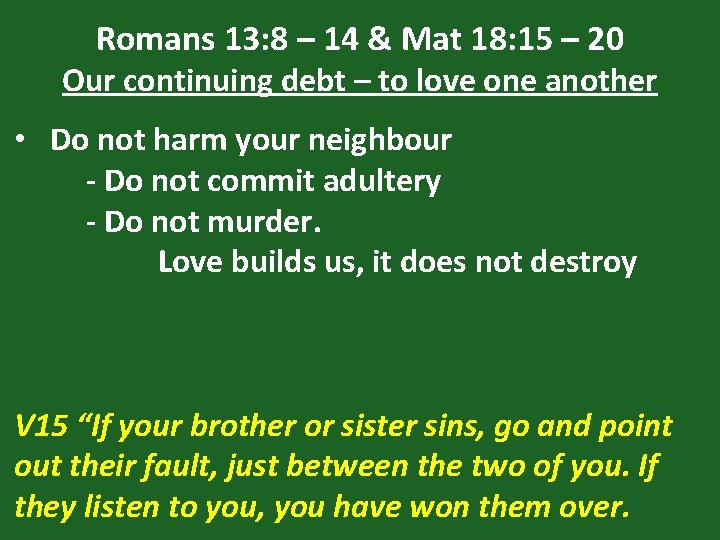 Romans 13:8 – 14 & Mat 18:15 – 20
Our continuing debt – to love one another

• Do not harm your neighbour
- Do not commit adultery
- Do not murder.
Love builds us, it does not destroy

V15 “If your brother or sister sins, go and point out their fault, just between the two of you. If they listen to you, you have won them over.